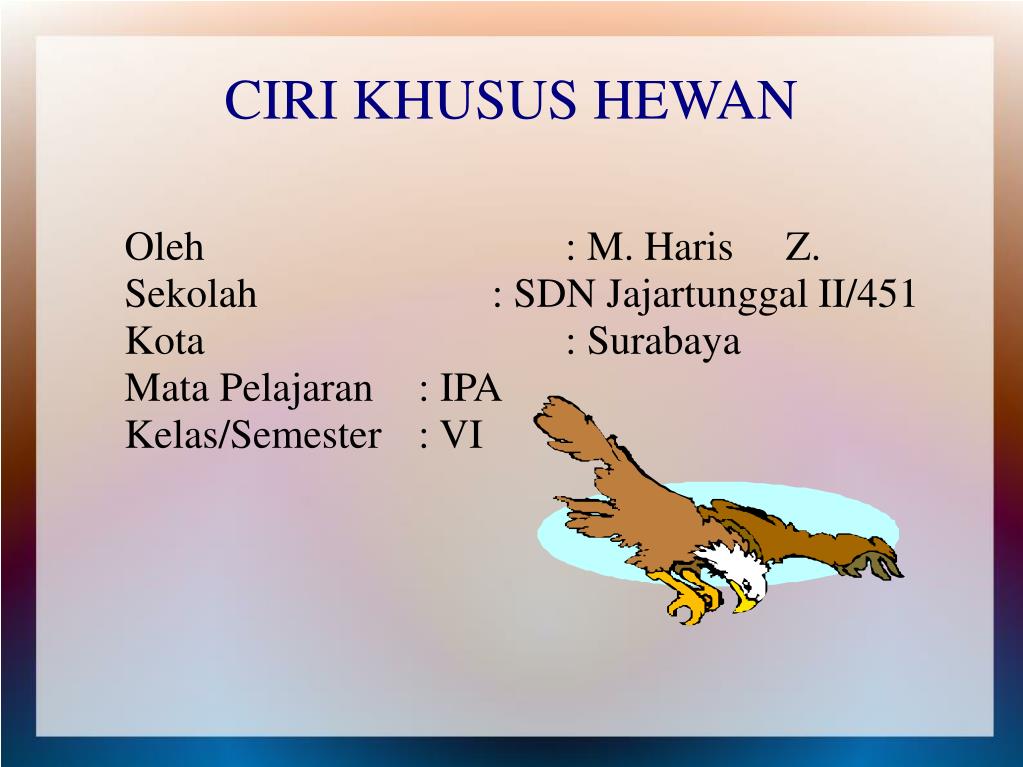 CIRI KHUSUS HEWAN

Oleh : M. Haris Z.
Sekolah : SDN Jajartunggal II/451
Kota : Surabaya
Mata Pelajaran : IPA
Kelas/Semester : VI